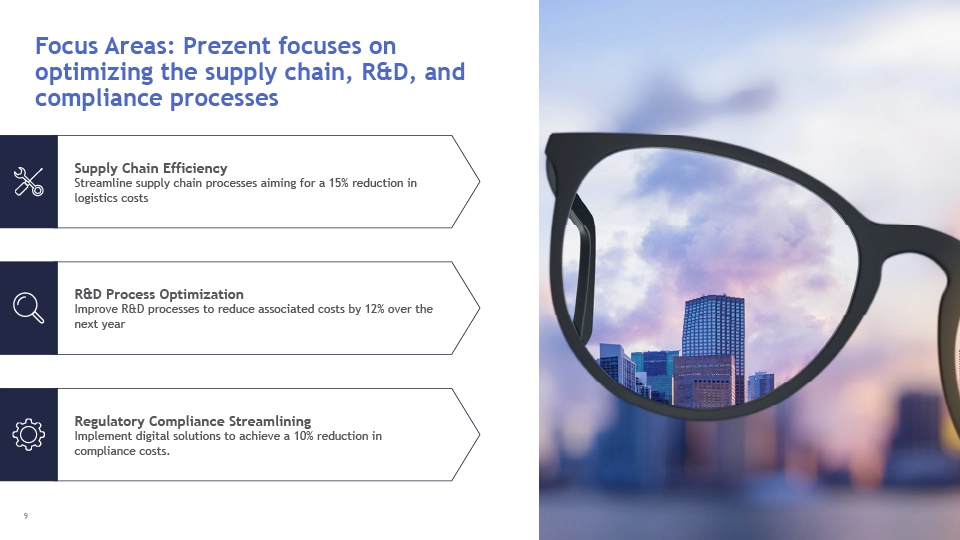 Focus Areas: Prezent focuses on optimizing the supply chain, R&D, and compliance processes

Supply Chain Efficiency
Streamline supply chain processes aiming for a 15% reduction in logistics costs

R&D Process Optimization
Improve R&D processes to reduce associated costs by 12% over the next year

Regulatory Compliance Streamlining
Implement digital solutions to achieve a 10% reduction in compliance costs.

9